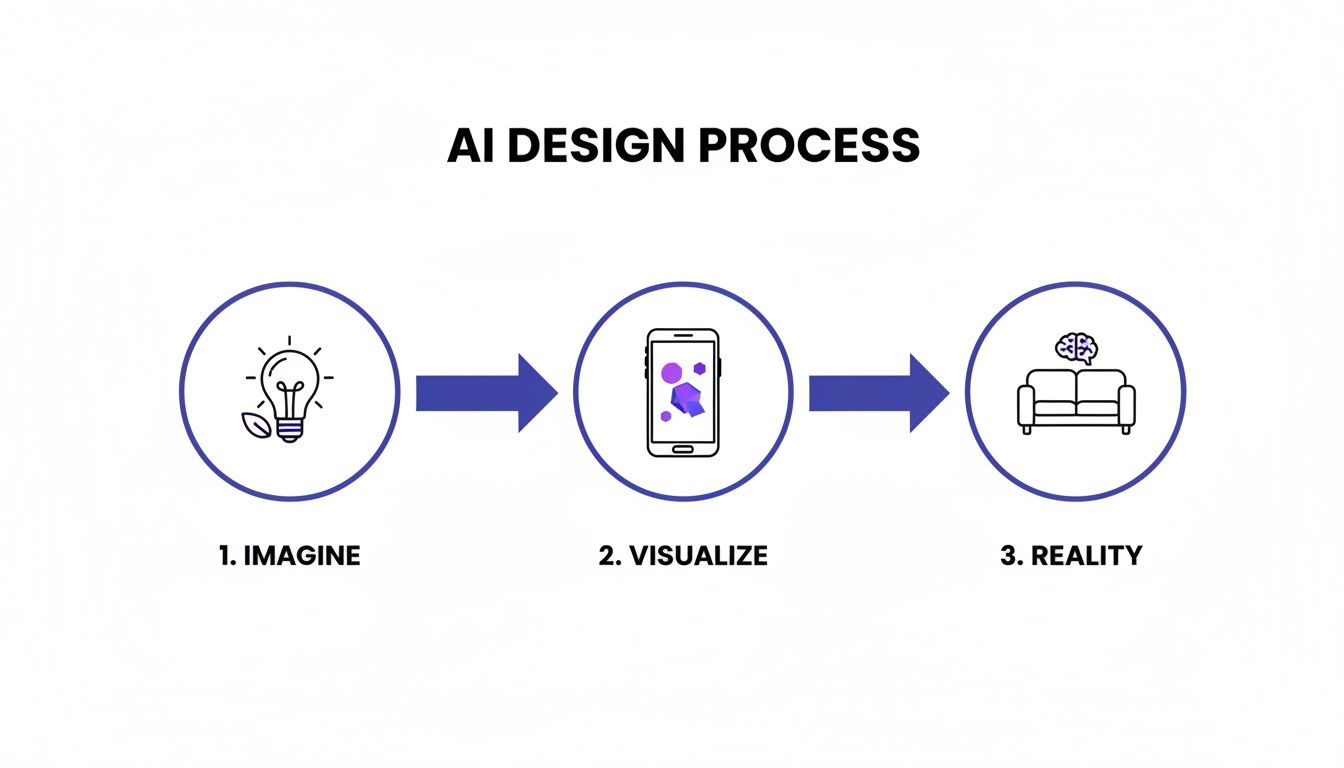 AI DESIGN PROCESS

1. IMAGINE

2. VISUALIZE

3. REALITY